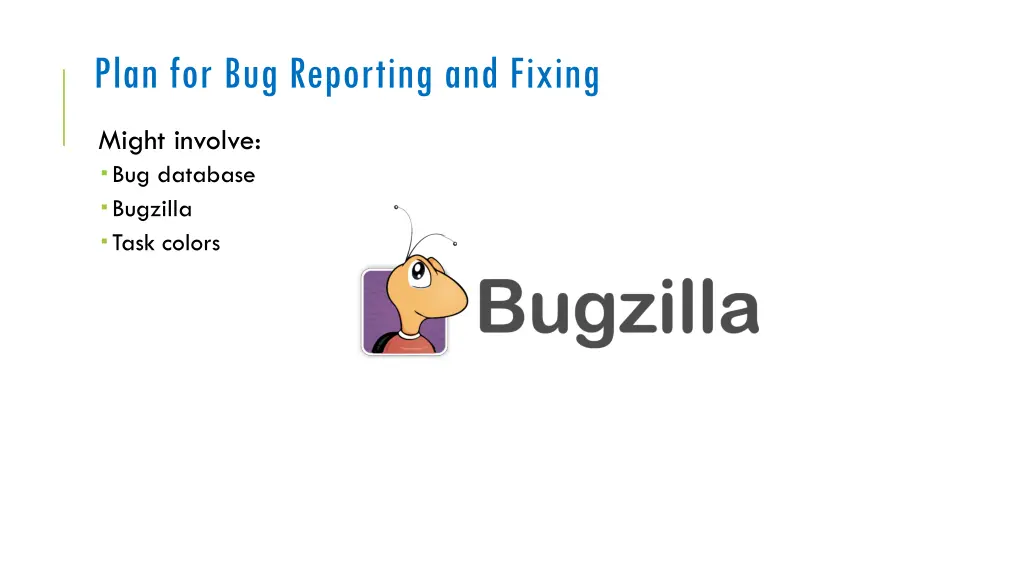 Plan for Bug Reporting and Fixing

Might involve:

- Bug database
- Bugzilla
- Task colors

Bugzilla